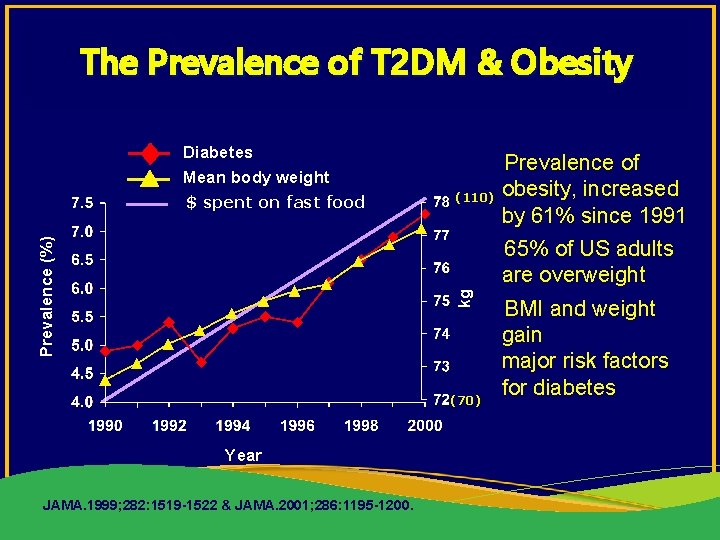 The Prevalence of T2DM & Obesity

Diabetes
Mean body weight
$ spent on fast food

Prevalence (%)
7.5
7.0
6.5
6.0
5.5
5.0
4.5
4.0

78 (110)
77
76
75
74
73
72 (70)
kg

1990 1992 1994 1996 1998 2000
Year

Prevalence of obesity, increased by 61% since 1991

65% of US adults are overweight

BMI and weight gain major risk factors for diabetes

JAMA.1999;282:1519-1522 & JAMA.2001;286:1195-1200.